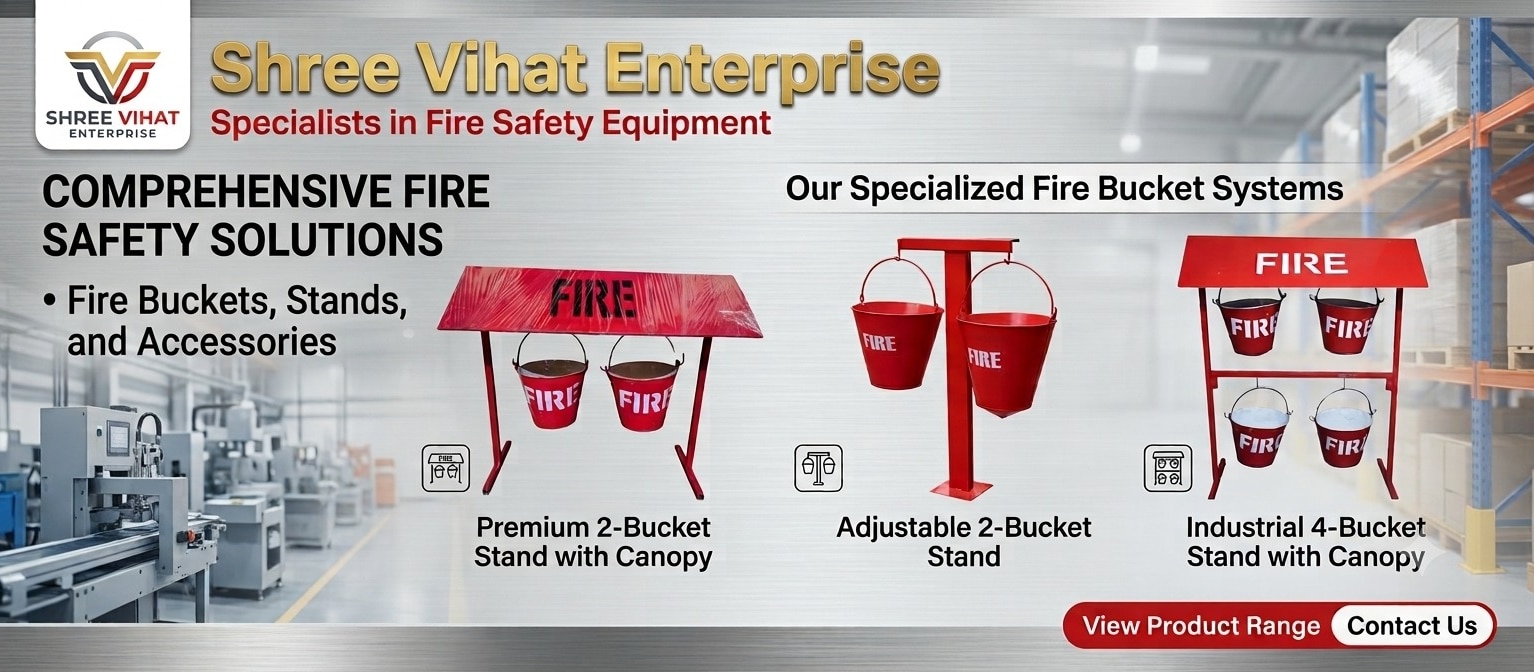 SHREE VIHAT
ENTERPRISE

Shree Vihat Enterprise
Specialists in Fire Safety Equipment

COMPREHENSIVE FIRE SAFETY SOLUTIONS

• Fire Buckets, Stands, and Accessories

Our Specialized Fire Bucket Systems

FIRE
FIRE FIRE
Premium 2-Bucket Stand with Canopy

FIRE FIRE
Adjustable 2-Bucket Stand

FIRE
FIRE FIRE
FIRE FIRE
Industrial 4-Bucket Stand with Canopy

View Product Range
Contact Us